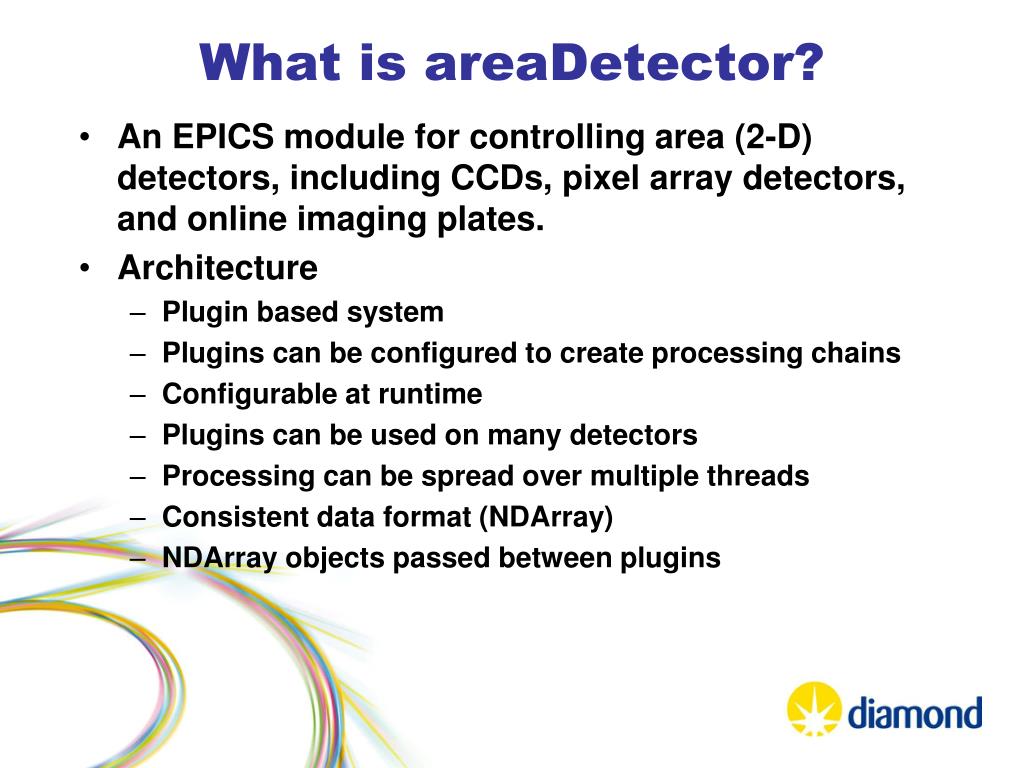 What is areaDetector?

• An EPICS module for controlling area (2-D) detectors, including CCDs, pixel array detectors, and online imaging plates.
• Architecture
– Plugin based system
– Plugins can be configured to create processing chains
– Configurable at runtime
– Plugins can be used on many detectors
– Processing can be spread over multiple threads
– Consistent data format (NDArray)
– NDArray objects passed between plugins

diamond